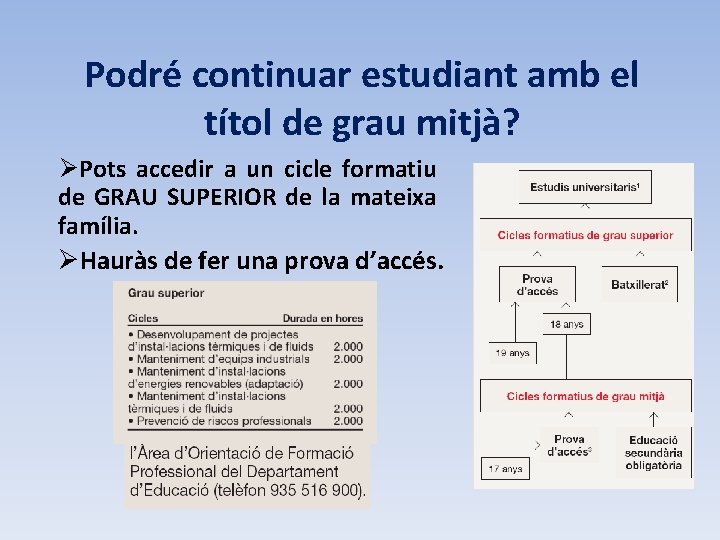 Podré continuar estudiant amb el títol de grau mitjà?

➢Pots accedir a un cicle formatiu de GRAU SUPERIOR de la mateixa família.

➢Hauràs de fer una prova d'accés.

Grau superior

| Cicles | Durada en hores |
|---|---|
| • Desenvolupament de projectes d'instal·lacions tèrmiques i de fluids | 2.000 |
| • Manteniment d'equips industrials | 2.000 |
| • Manteniment d'instal·lacions d'energies renovables (adaptació) | 2.000 |
| • Manteniment d'instal·lacions tèrmiques i de fluids | 2.000 |
| • Prevenció de riscos professionals | 2.000 |

l'Àrea d'Orientació de Formació Professional del Departament d'Educació (telèfon 935 516 900).

Estudis universitaris¹

Cicles formatius de grau superior

Prova d'accés

Batxillerat²

18 anys

19 anys

Cicles formatius de grau mitjà

Prova d'accés³

Educació secundària obligatòria

17 anys